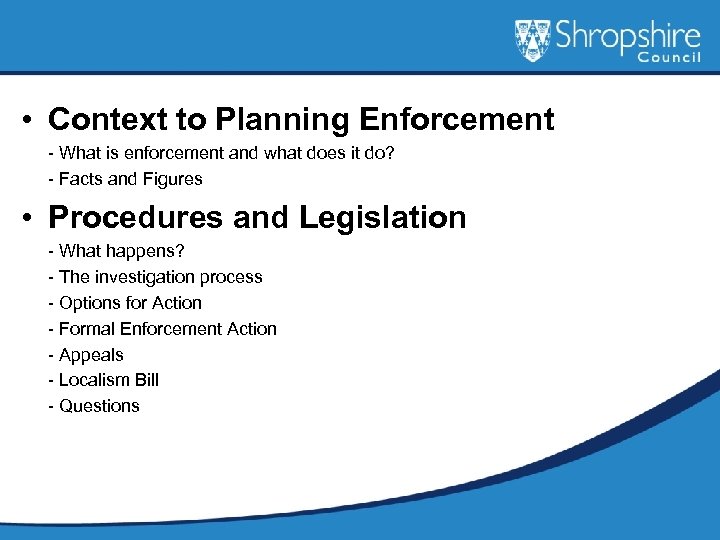 Shropshire Council

• Context to Planning Enforcement

- What is enforcement and what does it do?
- Facts and Figures

• Procedures and Legislation

- What happens?
- The investigation process
- Options for Action
- Formal Enforcement Action
- Appeals
- Localism Bill
- Questions